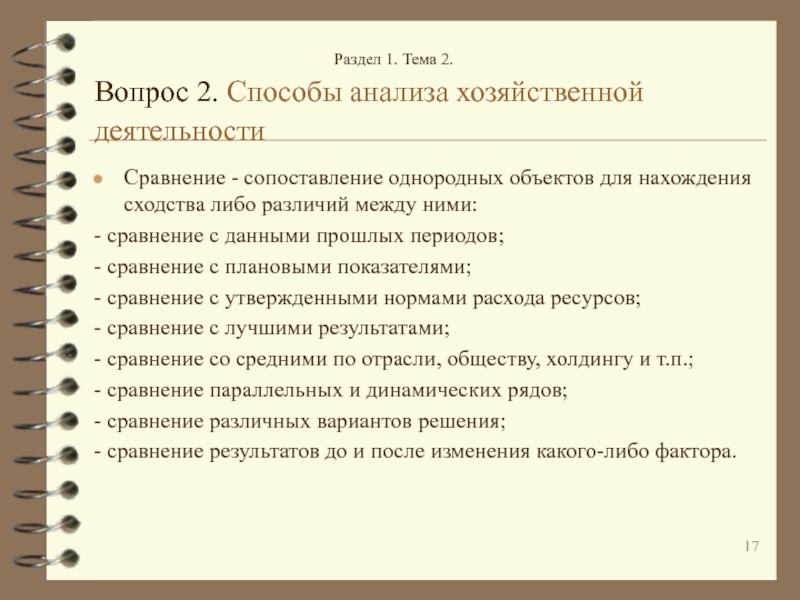 Раздел 1. Тема 2.

Вопрос 2. Способы анализа хозяйственной деятельности

Сравнение - сопоставление однородных объектов для нахождения сходства либо различий между ними:

- сравнение с данными прошлых периодов;

- сравнение с плановыми показателями;

- сравнение с утвержденными нормами расхода ресурсов;

- сравнение с лучшими результатами;

- сравнение со средними по отрасли, обществу, холдингу и т.п.;

- сравнение параллельных и динамических рядов;

- сравнение различных вариантов решения;

- сравнение результатов до и после изменения какого-либо фактора.

17